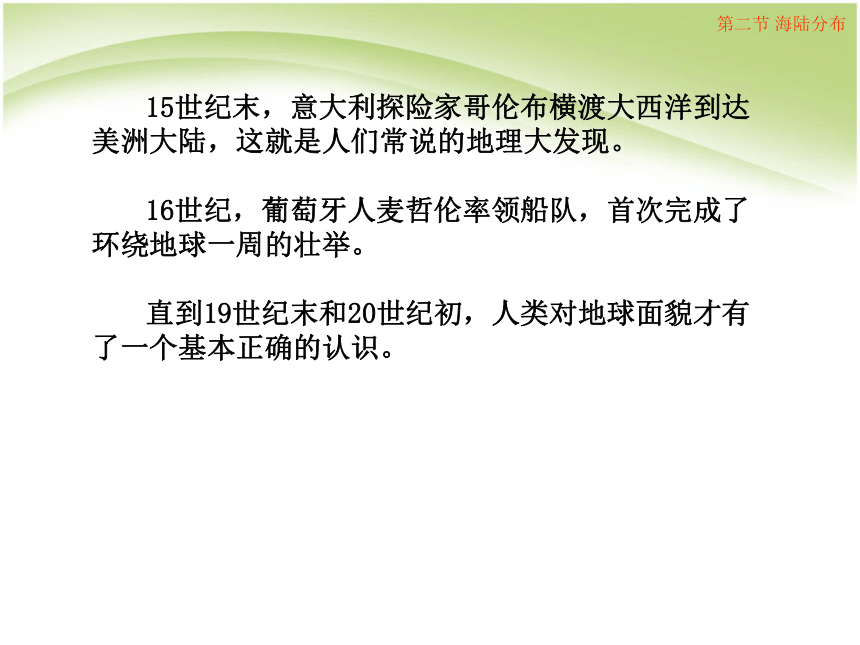 第二节 海陆分布

15世纪末，意大利探险家哥伦布横渡大西洋到达美洲大陆，这就是人们常说的地理大发现。

16世纪，葡萄牙人麦哲伦率领船队，首次完成了环绕地球一周的壮举。

直到19世纪末和20世纪初，人类对地球面貌才有了一个基本正确的认识。